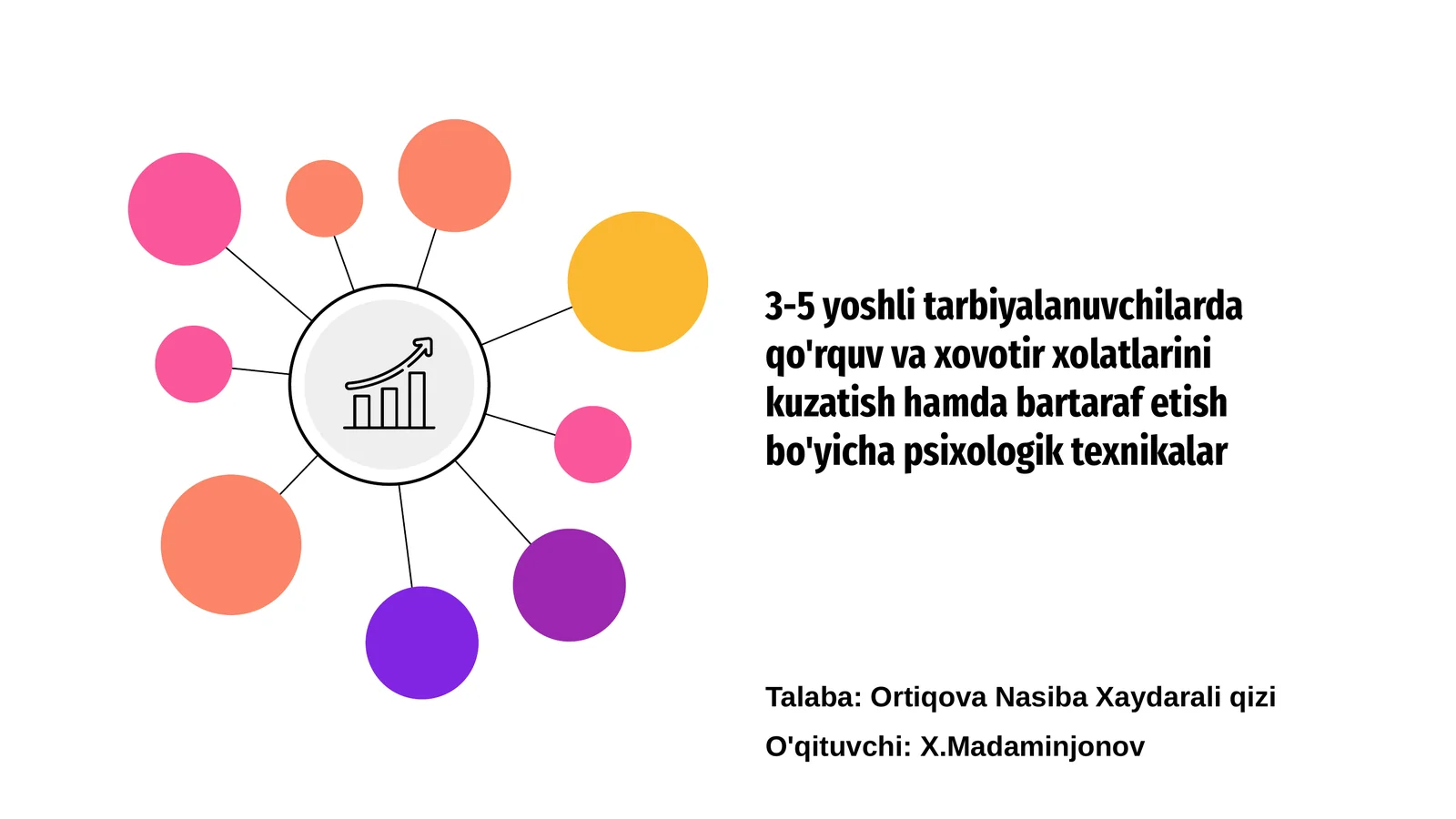 3-5 yoshli tarbiyalanuvchilarda qo'rquv va xovotir xolatlarini kuzatish hamda bartaraf etish bo'yicha psixologik texnikalar

Talaba: Ortiqova Nasiba Xaydarali qizi

O'qituvchi: X.Madaminjonov